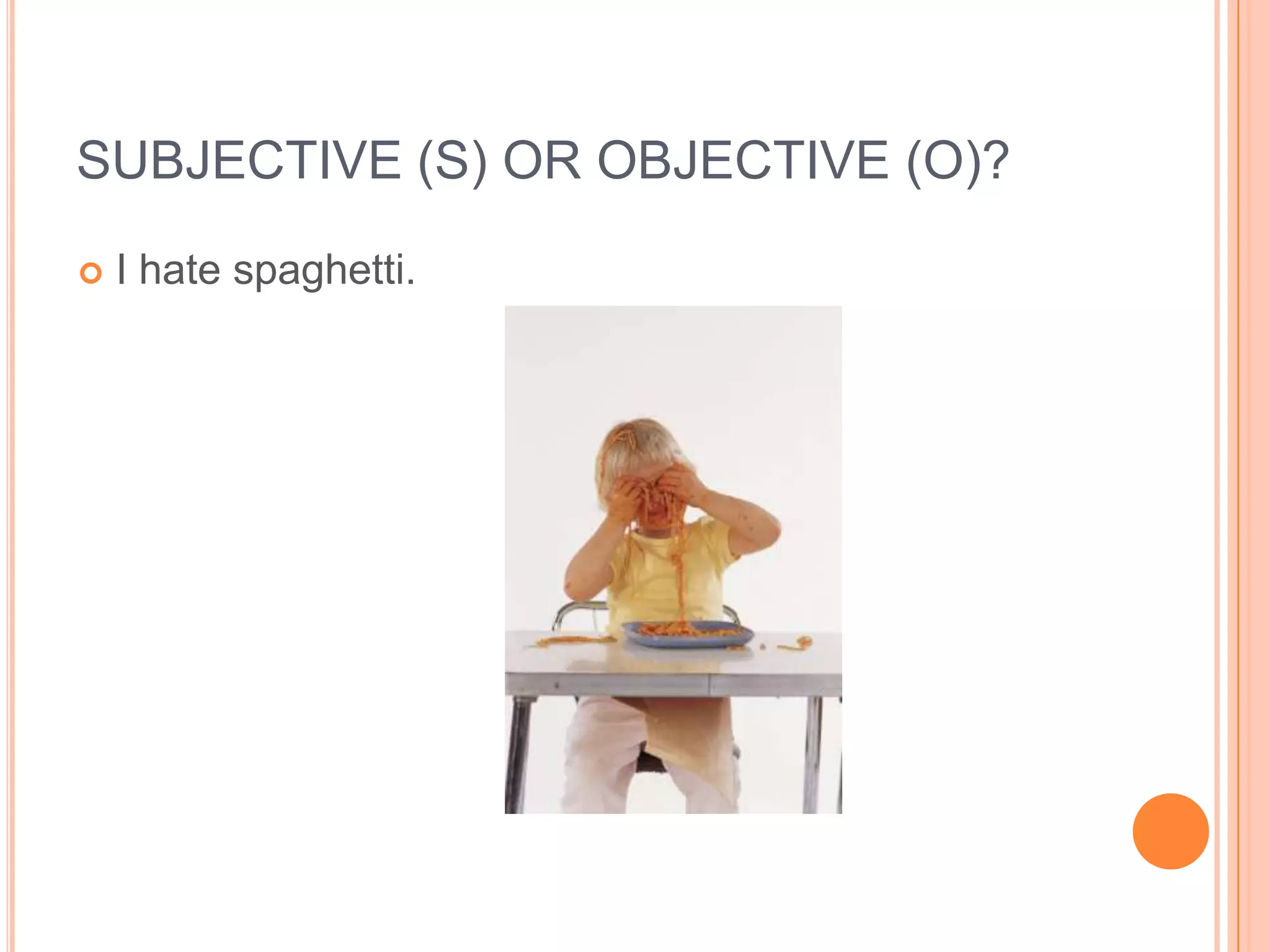 SUBJECTIVE (S) OR OBJECTIVE (O)?

I hate spaghetti.